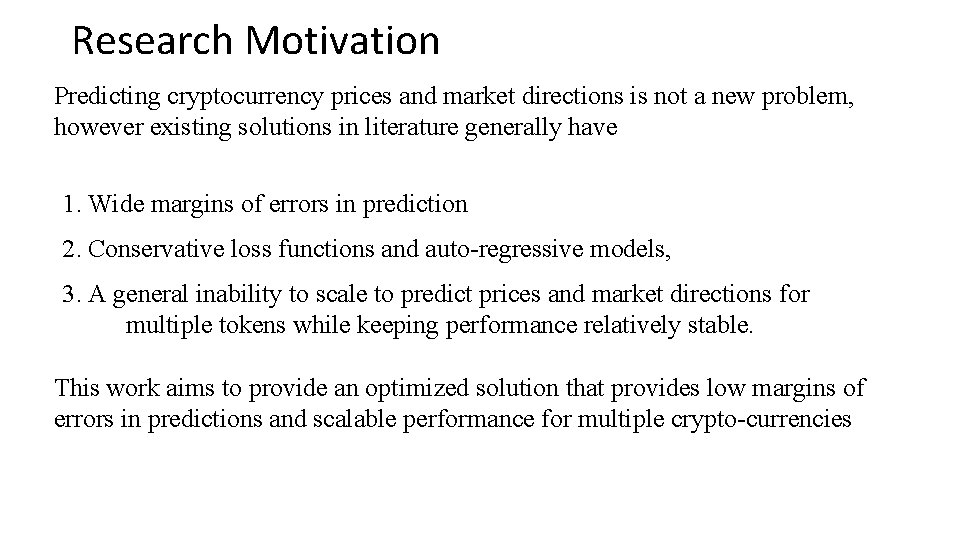 Research Motivation

Predicting cryptocurrency prices and market directions is not a new problem, however existing solutions in literature generally have

1. Wide margins of errors in prediction

2. Conservative loss functions and auto-regressive models,

3. A general inability to scale to predict prices and market directions for multiple tokens while keeping performance relatively stable.

This work aims to provide an optimized solution that provides low margins of errors in predictions and scalable performance for multiple crypto-currencies